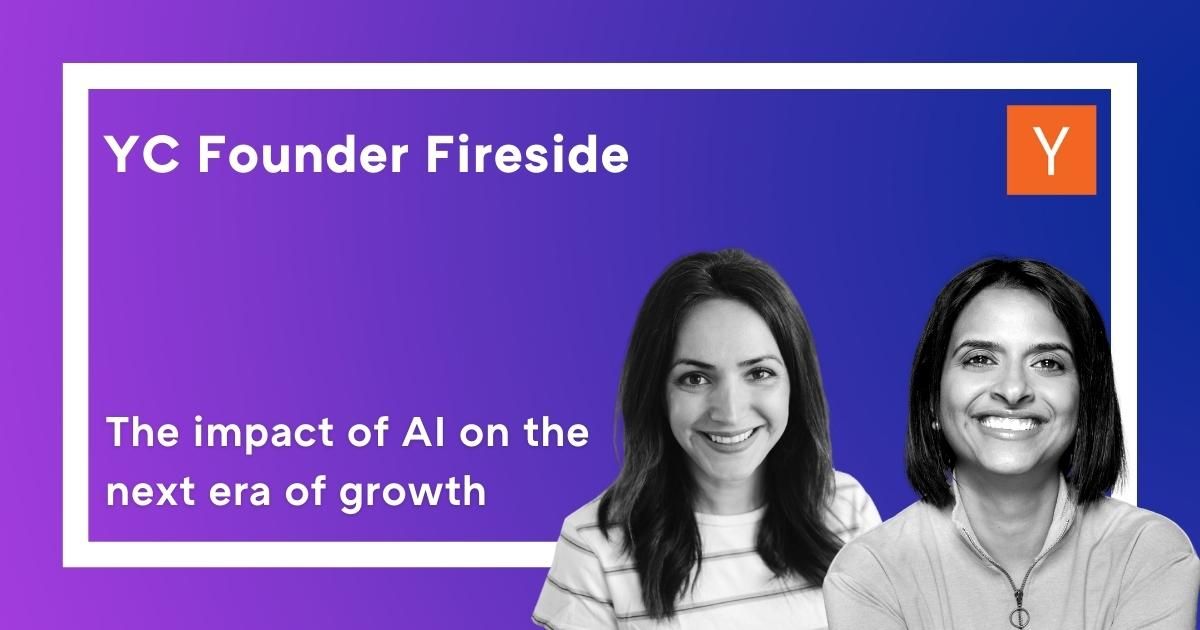 YC Founder Fireside

Y

The impact of AI on the next era of growth